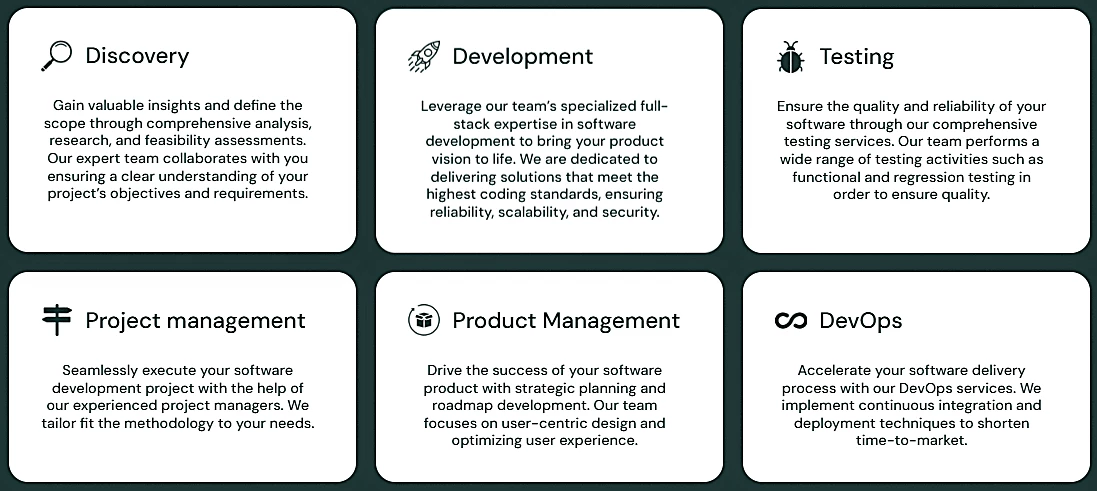 Discovery

Gain valuable insights and define the scope through comprehensive analysis, research, and feasibility assessments. Our expert team collaborates with you ensuring a clear understanding of your project's objectives and requirements.

Development

Leverage our team's specialized full-stack expertise in software development to bring your product vision to life. We are dedicated to delivering solutions that meet the highest coding standards, ensuring reliability, scalability, and security.

Testing

Ensure the quality and reliability of your software through our comprehensive testing services. Our team performs a wide range of testing activities such as functional and regression testing in order to ensure quality.

Project management

Seamlessly execute your software development project with the help of our experienced project managers. We tailor fit the methodology to your needs.

Product Management

Drive the success of your software product with strategic planning and roadmap development. Our team focuses on user-centric design and optimizing user experience.

DevOps

Accelerate your software delivery process with our DevOps services. We implement continuous integration and deployment techniques to shorten time-to-market.